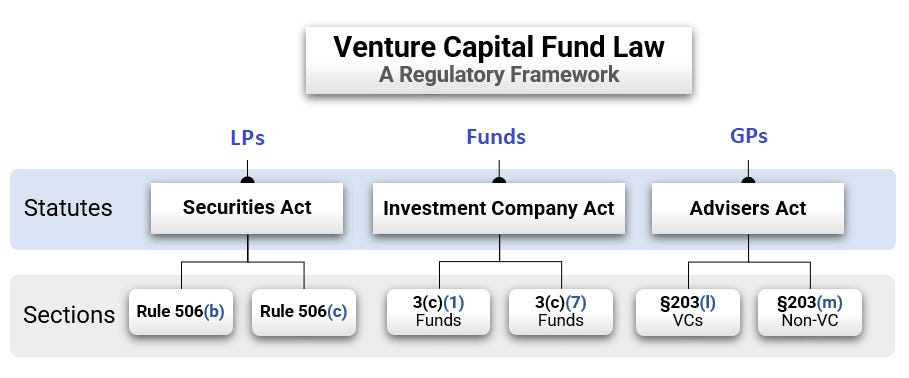 Venture Capital Fund Law
A Regulatory Framework

LPs

Funds

GPs

Statutes

Securities Act

Investment Company Act

Advisers Act

Sections

Rule 506(b)

Rule 506(c)

3(c)(1) Funds

3(c)(7) Funds

§203(l) VCs

§203(m) Non-VC